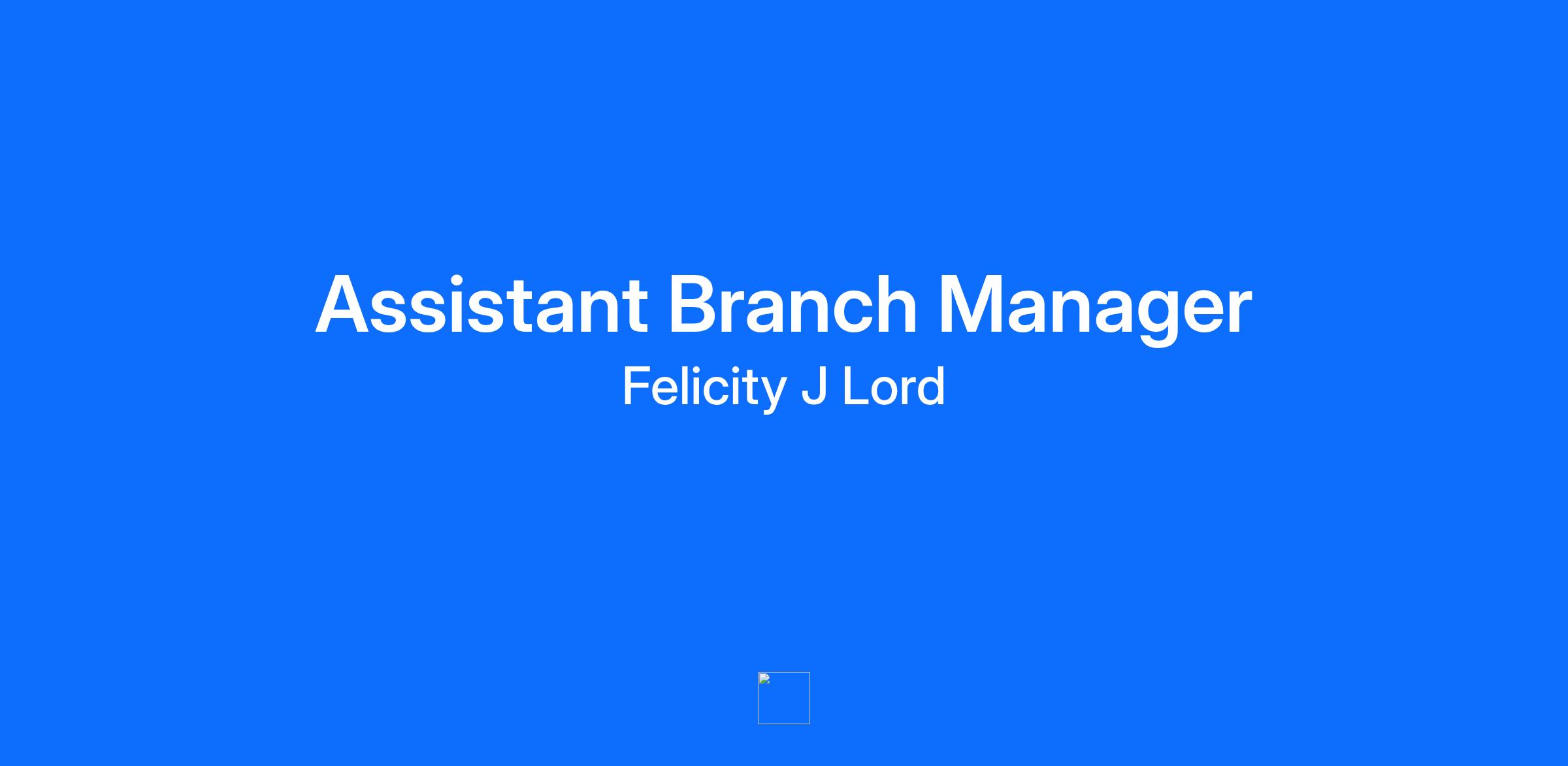 Assistant Branch Manager

Felicity J Lord